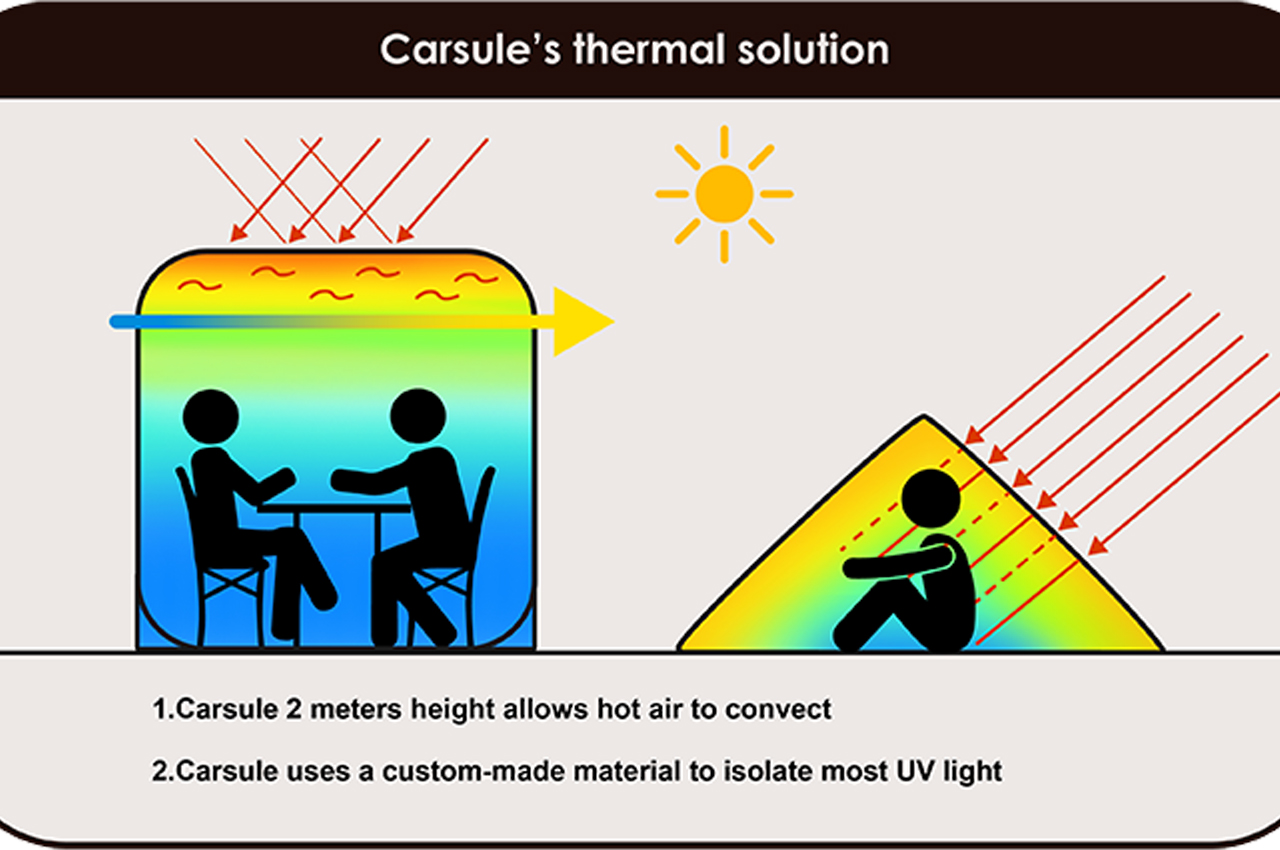 Carsule's thermal solution

1.Carsule 2 meters height allows hot air to convect

2.Carsule uses a custom-made material to isolate most UV light